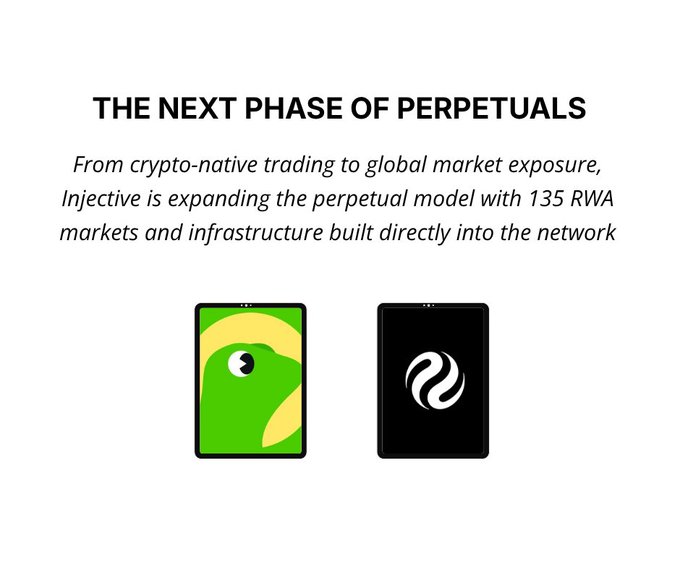 THE NEXT PHASE OF PERPETUALS

From crypto-native trading to global market exposure, Injective is expanding the perpetual model with 135 RWA markets and infrastructure built directly into the network